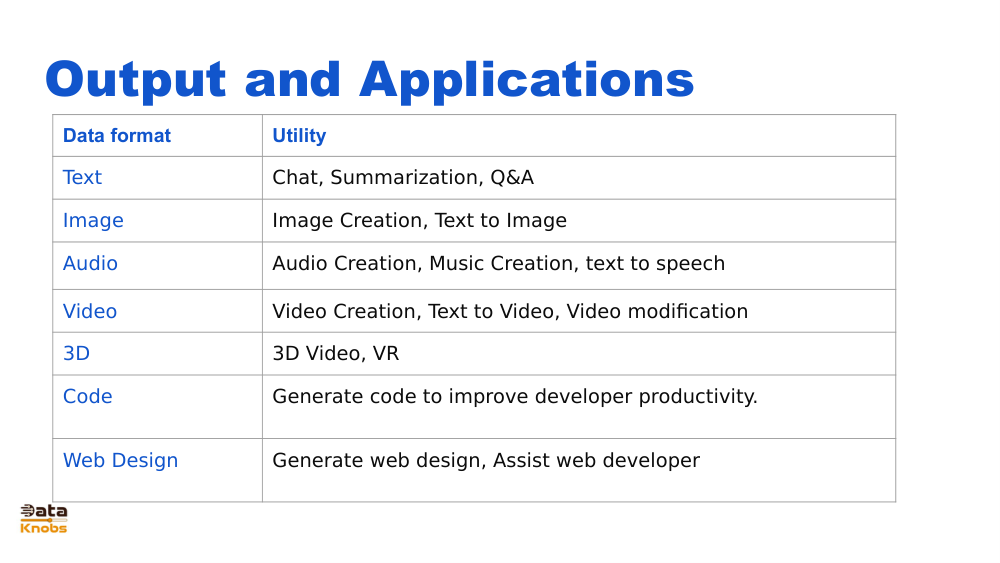 Output and Applications

| Data format | Utility |
|---|---|
| Text | Chat, Summarization, Q&A |
| Image | Image Creation, Text to Image |
| Audio | Audio Creation, Music Creation, text to speech |
| Video | Video Creation, Text to Video, Video modification |
| 3D | 3D Video, VR |
| Code | Generate code to improve developer productivity. |
| Web Design | Generate web design, Assist web developer |

Data Knobs